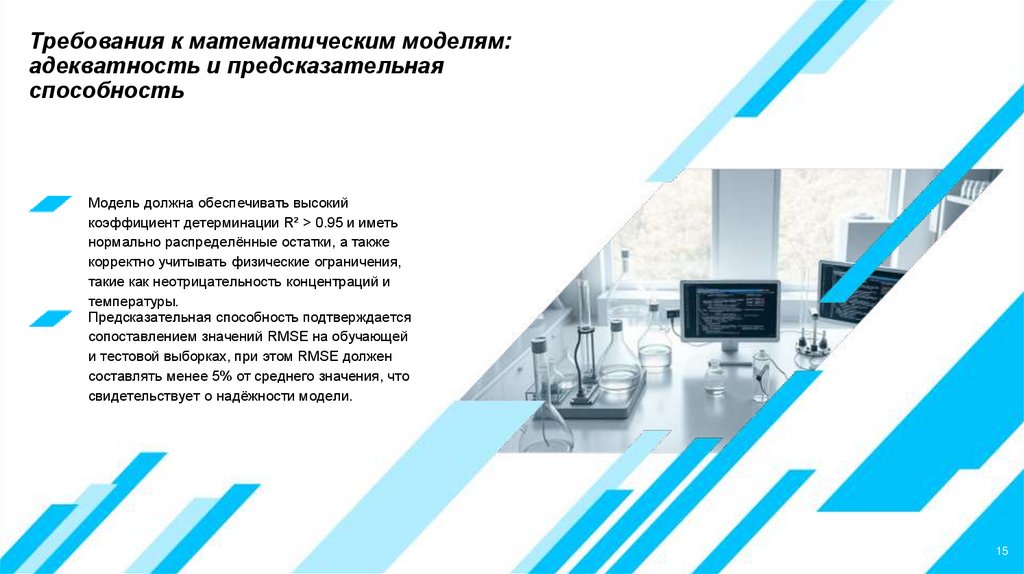 Требования к математическим моделям: адекватность и предсказательная способность

Модель должна обеспечивать высокий коэффициент детерминации $R^2 > 0.95$ и иметь нормально распределённые остатки, а также корректно учитывать физические ограничения, такие как неотрицательность концентраций и температуры.

Предсказательная способность подтверждается сопоставлением значений RMSE на обучающей и тестовой выборках, при этом RMSE должен составлять менее 5% от среднего значения, что свидетельствует о надёжности модели.

15